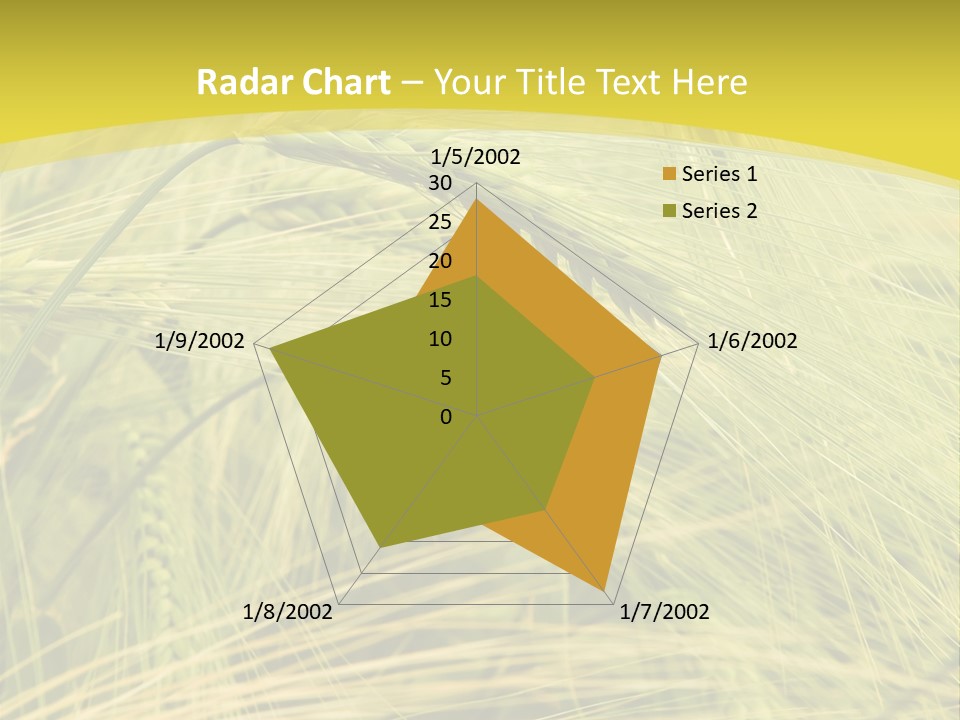 Radar Chart – Your Title Text Here

1/5/2002
30
25
20
15
10
5
0
1/6/2002
1/7/2002
1/8/2002
1/9/2002

Series 1
Series 2